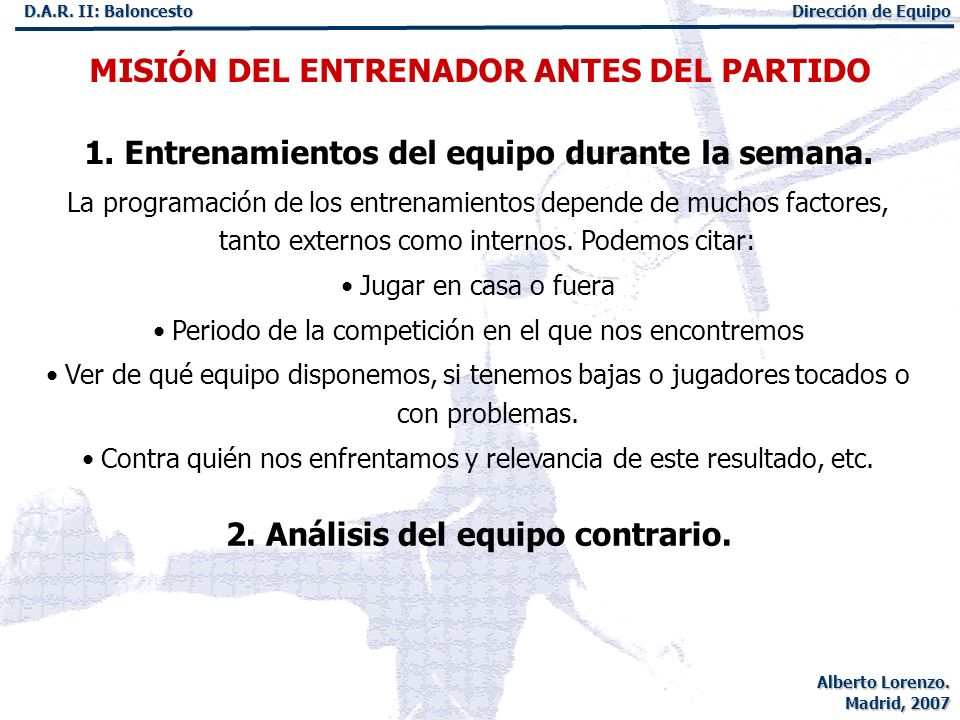 D.A.R. II: Baloncesto

Dirección de Equipo

MISIÓN DEL ENTRENADOR ANTES DEL PARTIDO

1. Entrenamientos del equipo durante la semana.

La programación de los entrenamientos depende de muchos factores, tanto externos como internos. Podemos citar:

• Jugar en casa o fuera

• Periodo de la competición en el que nos encontremos

• Ver de qué equipo disponemos, si tenemos bajas o jugadores tocados o con problemas.

• Contra quién nos enfrentamos y relevancia de este resultado, etc.

2. Análisis del equipo contrario.

Alberto Lorenzo.
Madrid, 2007